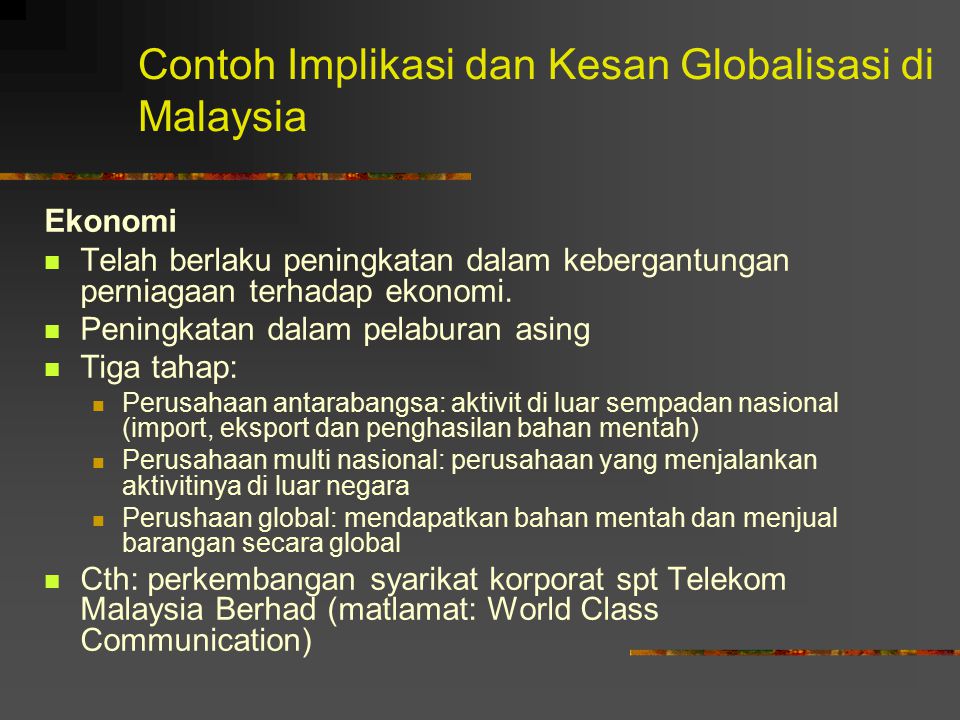 Contoh Implikasi dan Kesan Globalisasi di Malaysia

Ekonomi

- Telah berlaku peningkatan dalam kebergantungan perniagaan terhadap ekonomi.
- Peningkatan dalam pelaburan asing
- Tiga tahap:
  - Perusahaan antarabangsa: aktivit di luar sempadan nasional (import, eksport dan penghasilan bahan mentah)
  - Perusahaan multi nasional: perusahaan yang menjalankan aktivitinya di luar negara
  - Perushaan global: mendapatkan bahan mentah dan menjual barangan secara global
- Cth: perkembangan syarikat korporat spt Telekom Malaysia Berhad (matlamat: World Class Communication)